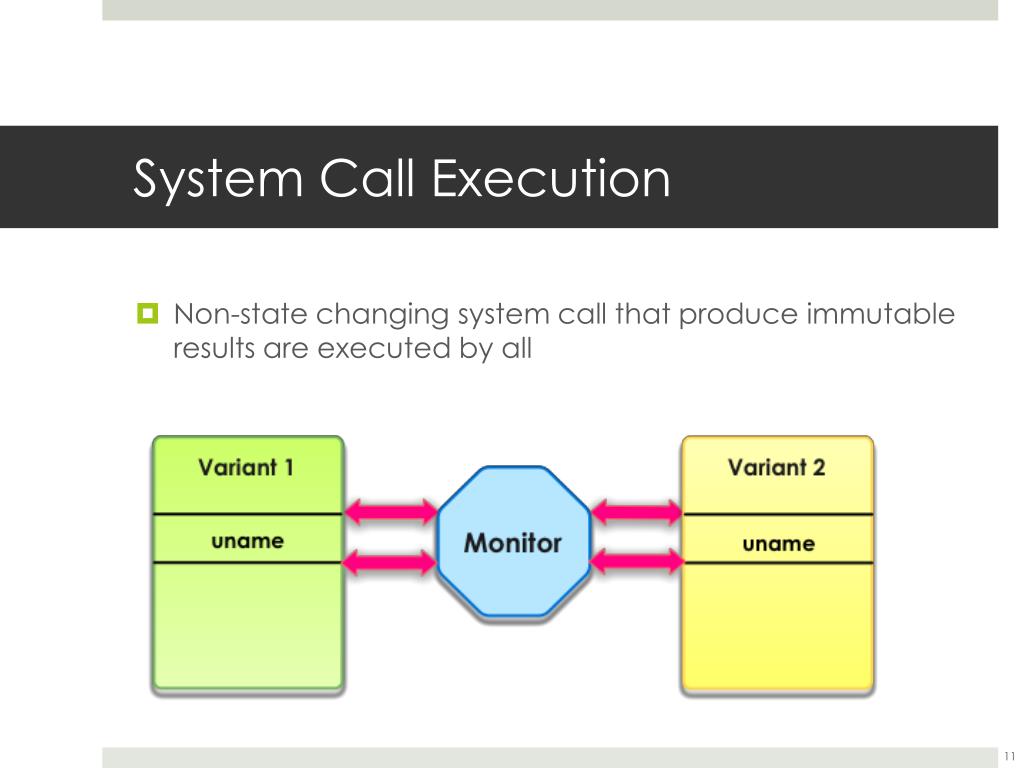 System Call Execution

Non-state changing system call that produce immutable results are executed by all

Variant 1

uname

Monitor

Variant 2

uname

11